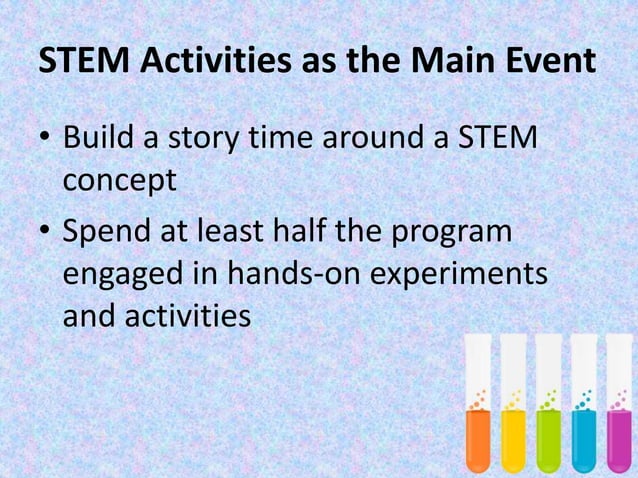 STEM Activities as the Main Event

• Build a story time around a STEM concept

• Spend at least half the program engaged in hands-on experiments and activities